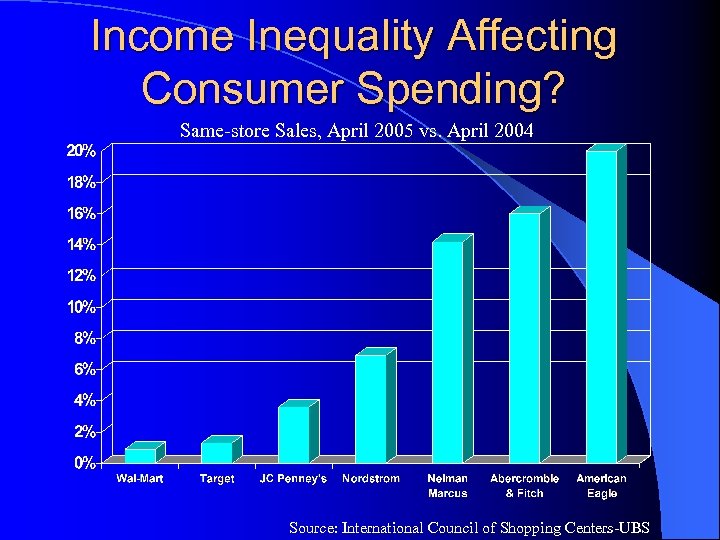 Income Inequality Affecting Consumer Spending?

Same-store Sales, April 2005 vs. April 2004

20%
18%
16%
14%
12%
10%
8%
6%
4%
2%
0%

Wal-Mart
Target
JC Penney's
Nordstrom
Neiman Marcus
Abercrombie & Fitch
American Eagle

Source: International Council of Shopping Centers-UBS